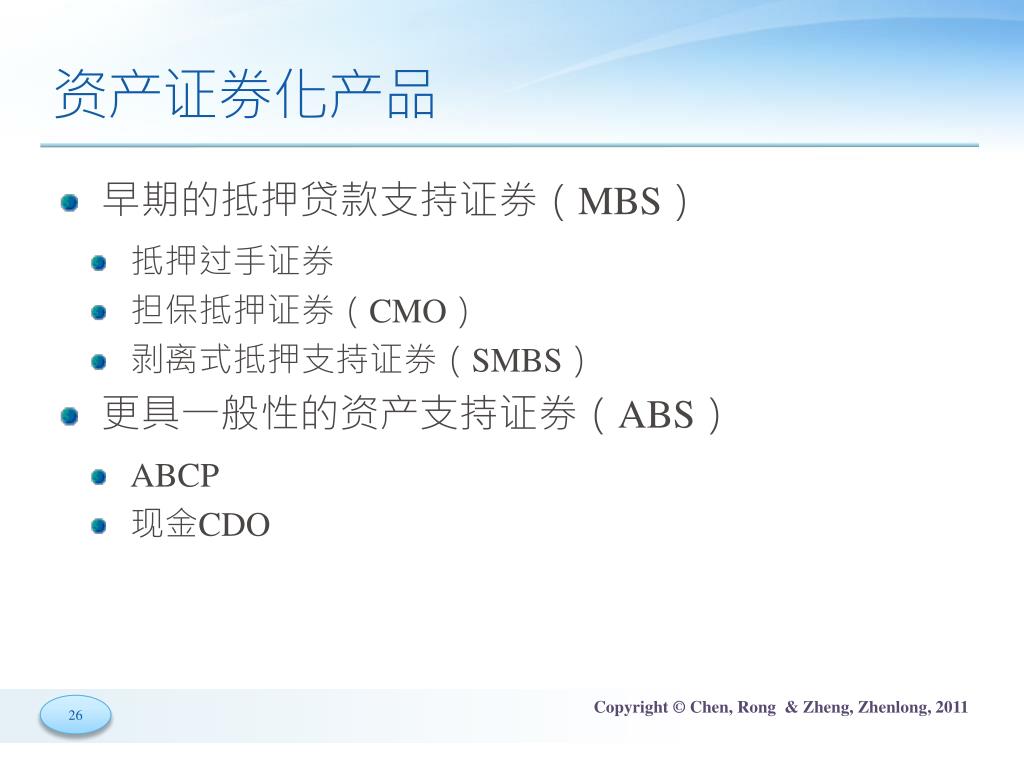 资产证券化产品

早期的抵押贷款支持证券（MBS）

抵押过手证券

担保抵押证券（CMO）

剥离式抵押支持证券（SMBS）

更具一般性的资产支持证券（ABS）

ABCP

现金CDO

26

Copyright © Chen, Rong & Zheng, Zhenlong, 2011